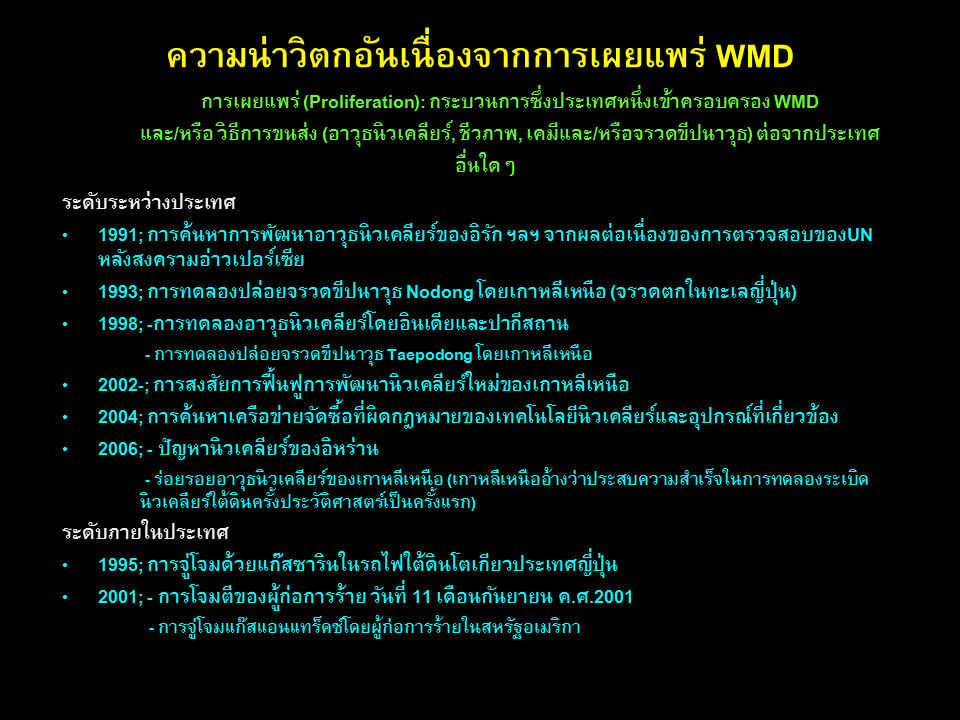 ความน่าวิตกอันเนื่องจากการเผยแพร่ WMD

การเผยแพร่ (Proliferation): กระบวนการซึ่งประเทศหนึ่งเข้าครอบครอง WMD และ/หรือ วิธีการขนส่ง (อาวุธนิวเคลียร์, ชีวภาพ, เคมีและ/หรือจรวดขีปนาวุธ) ต่อจากประเทศอื่นใด ๆ

ระดับระหว่างประเทศ

• 1991; การค้นหาการพัฒนาอาวุธนิวเคลียร์ของอิรัก ฯลฯ จากผลต่อเนื่องของการตรวจสอบของUN หลังสงครามอ่าวเปอร์เซีย

• 1993; การทดลองปล่อยจรวดขีปนาวุธ Nodong โดยเกาหลีเหนือ (จรวดตกในทะเลญี่ปุ่น)

• 1998; -การทดลองอาวุธนิวเคลียร์โดยอินเดียและปากีสถาน

- การทดลองปล่อยจรวดขีปนาวุธ Taepodong โดยเกาหลีเหนือ

• 2002-; การสงสัยการฟื้นฟูการพัฒนานิวเคลียร์ใหม่ของเกาหลีเหนือ

• 2004; การค้นหาเครือข่ายจัดซื้อที่ผิดกฎหมายของเทคโนโลยีนิวเคลียร์และอุปกรณ์ที่เกี่ยวข้อง

• 2006; - ปัญหานิวเคลียร์ของอิหร่าน

- ร่อยรอยอาวุธนิวเคลียร์ของเกาหลีเหนือ (เกาหลีเหนืออ้างว่าประสบความสำเร็จในการทดลองระเบิดนิวเคลียร์ใต้ดินครั้งประวัติศาสตร์เป็นครั้งแรก)

ระดับภายในประเทศ

• 1995; การจู่โจมด้วยแก๊สซารินในรถไฟใต้ดินโตเกียวประเทศญี่ปุ่น

• 2001; - การโจมตีของผู้ก่อการร้าย วันที่ 11 เดือนกันยายน ค.ศ.2001

- การจู่โจมแก๊สแอนแทร็คซ์โดยผู้ก่อการร้ายในสหรัฐอเมริกา